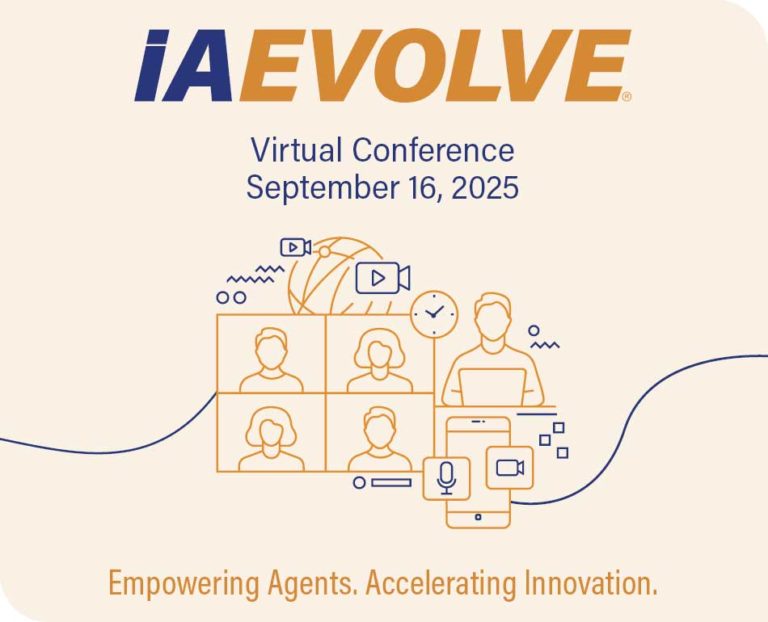 iAEVOLVE®

Virtual Conference
September 16, 2025

Empowering Agents. Accelerating Innovation.